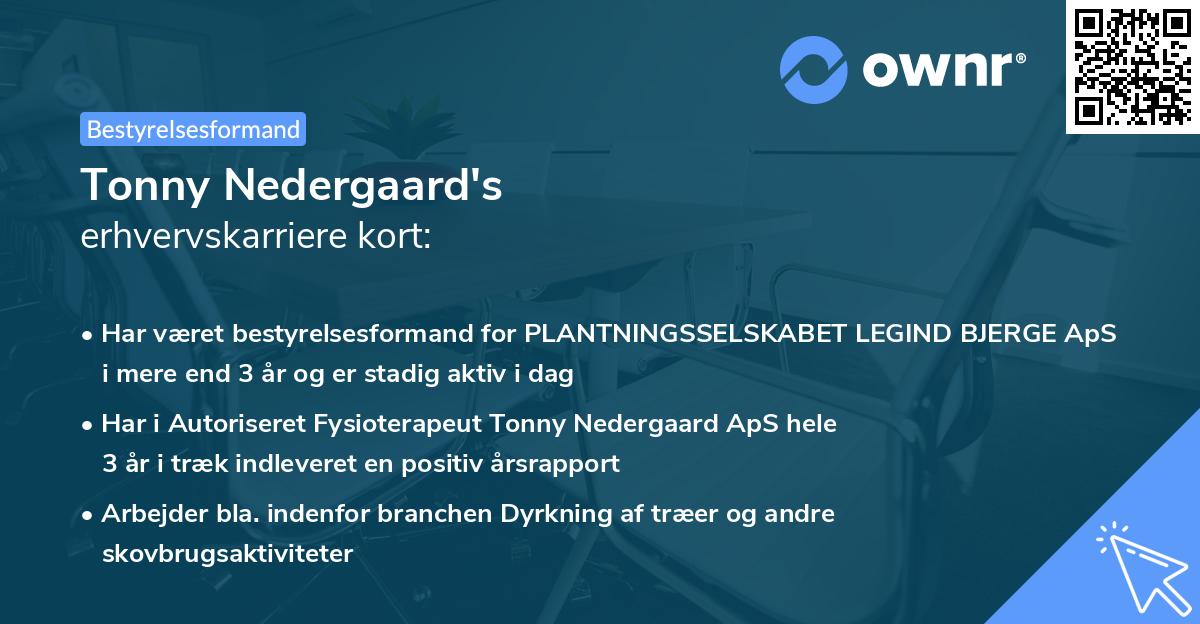 ownr®

Bestyrelsesformand

Tonny Nedergaard's
erhvervskarriere kort:

• Har været bestyrelsesformand for PLANTNINGSSELSKABET LEGIND BJERGE ApS i mere end 3 år og er stadig aktiv i dag
• Har i Autoriseret Fysioterapeut Tonny Nedergaard ApS hele 3 år i træk indleveret en positiv årsrapport
• Arbejder bla. indenfor branchen Dyrkning af træer og andre skovbrugsaktiviteter